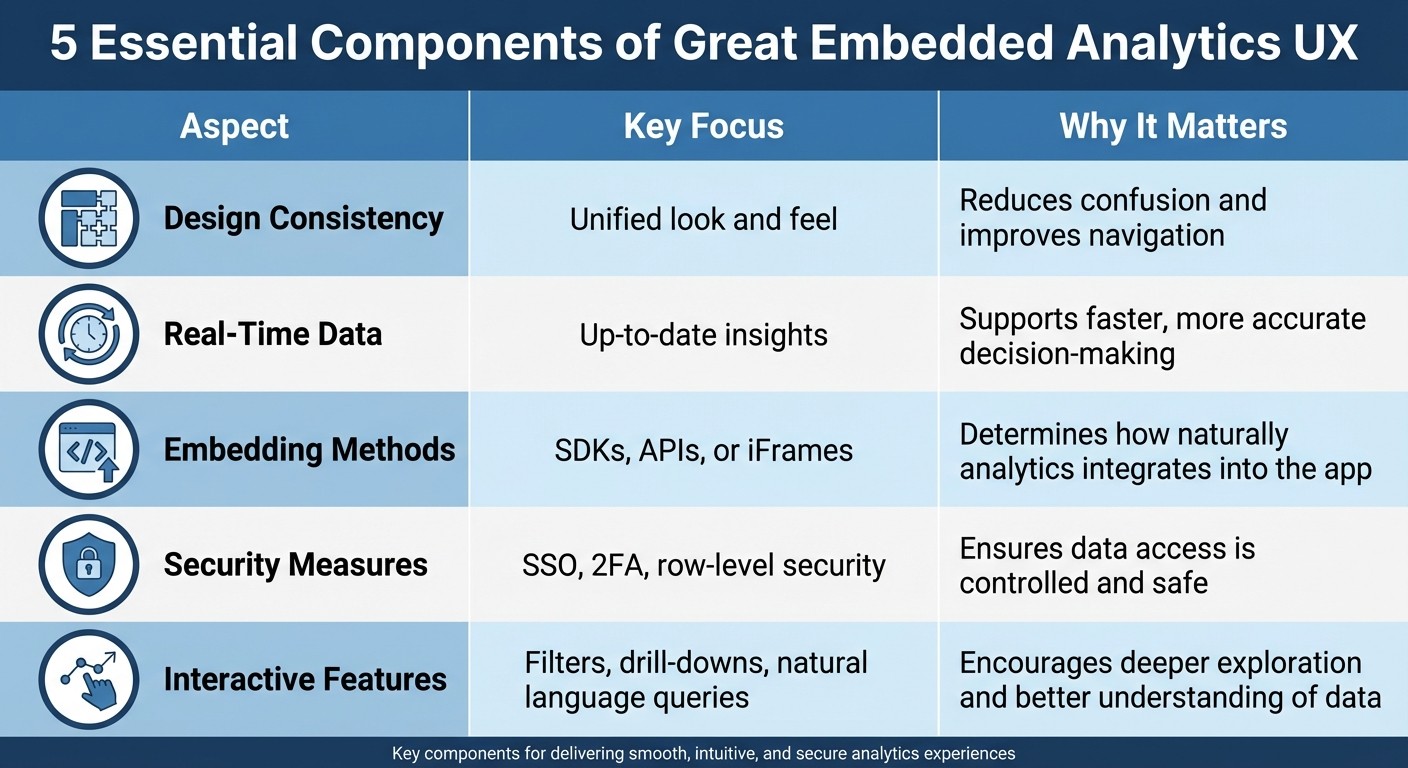 5 Essential Components of Great Embedded Analytics UX

| Aspect | Key Focus | Why It Matters |
|---|---|---|
| Design Consistency | Unified look and feel | Reduces confusion and improves navigation |
| Real-Time Data | Up-to-date insights | Supports faster, more accurate decision-making |
| Embedding Methods | SDKs, APIs, or iFrames | Determines how naturally analytics integrates into the app |
| Security Measures | SSO, 2FA, row-level security | Ensures data access is controlled and safe |
| Interactive Features | Filters, drill-downs, natural language queries | Encourages deeper exploration and better understanding of data |

Key components for delivering smooth, intuitive, and secure analytics experiences